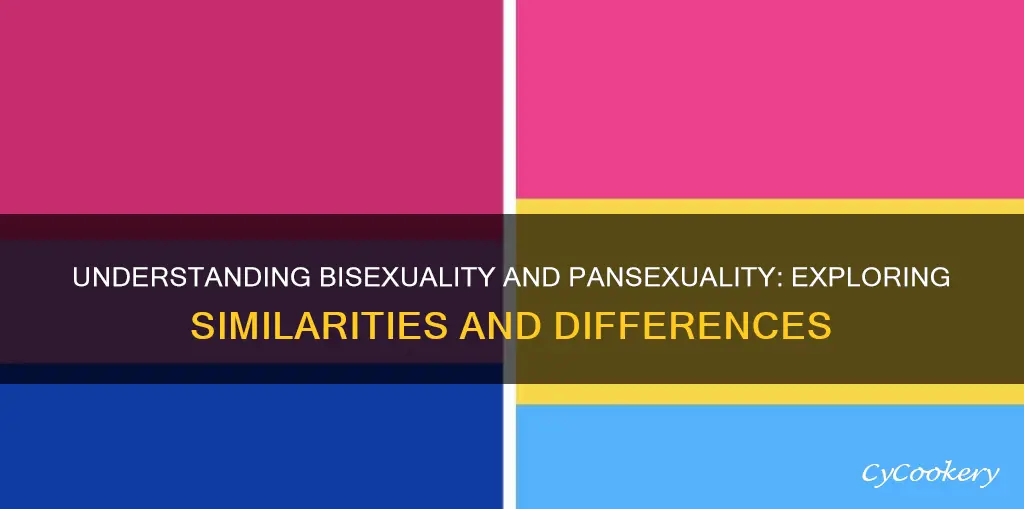 UNDERSTANDING BISEXUALITY AND PANSEXUALITY: EXPLORING SIMILARITIES AND DIFFERENCES

CyCookery